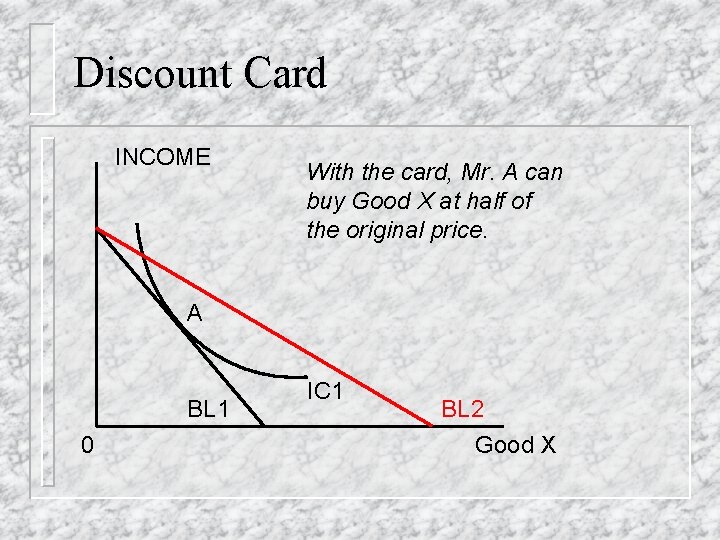 Discount Card

INCOME

With the card, Mr. A can buy Good X at half of the original price.

A

IC1

BL1

BL2

0

Good X